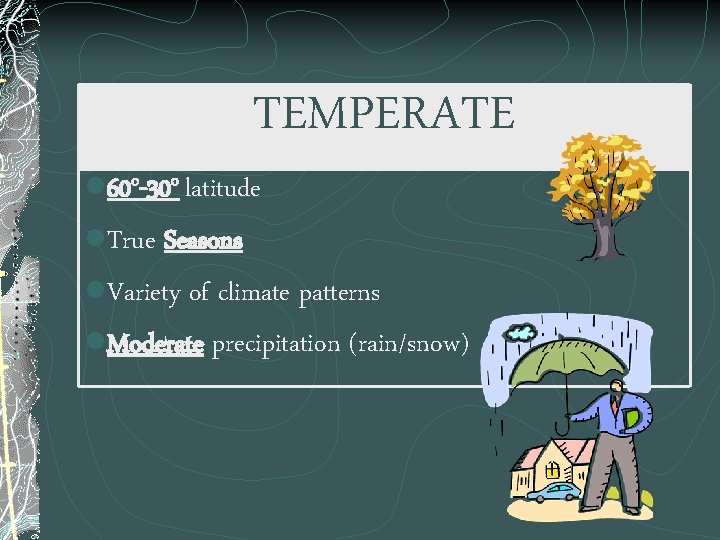 TEMPERATE

60°-30° latitude

True Seasons

Variety of climate patterns

Moderate precipitation (rain/snow)